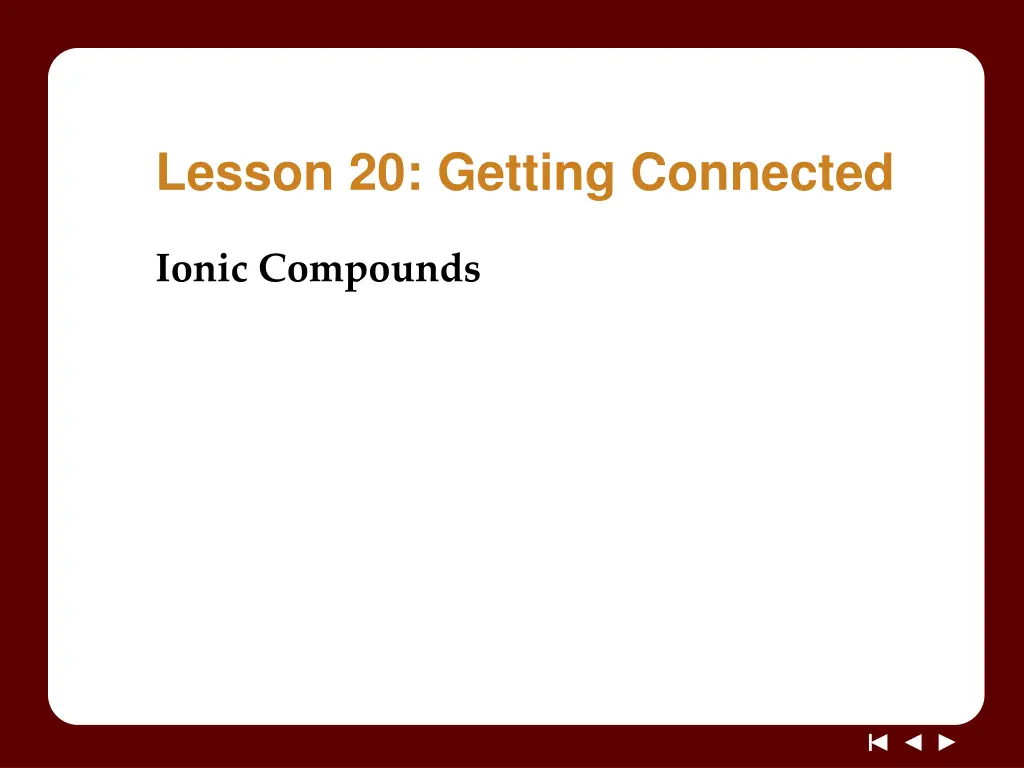 Lesson 20: Getting Connected

Ionic Compounds